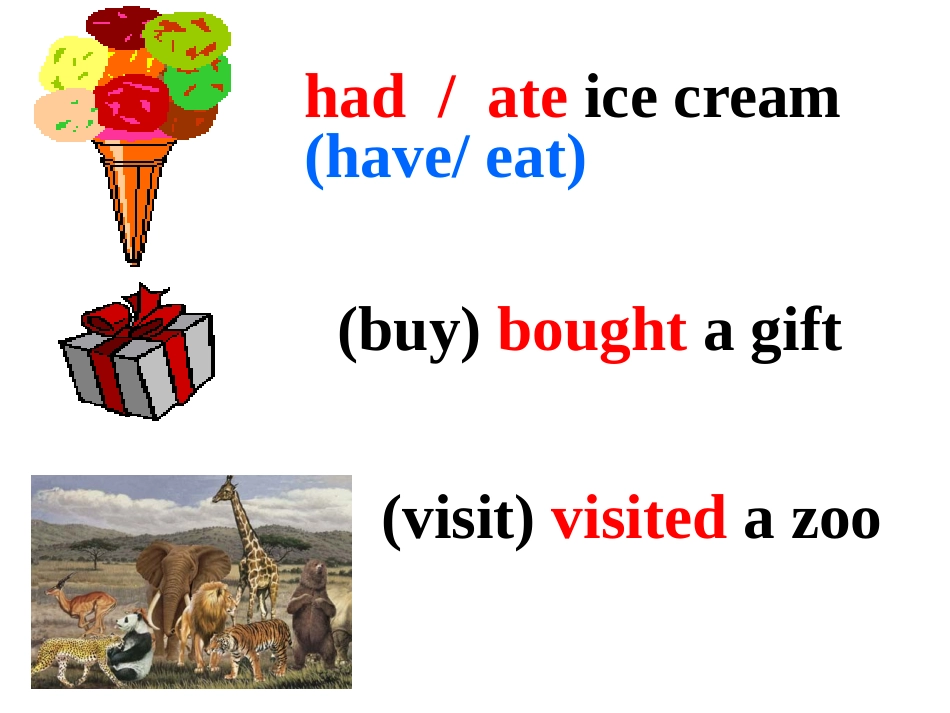 had / ate ice cream
(have/ eat)

(buy) bought a gift

(visit) visited a zoo